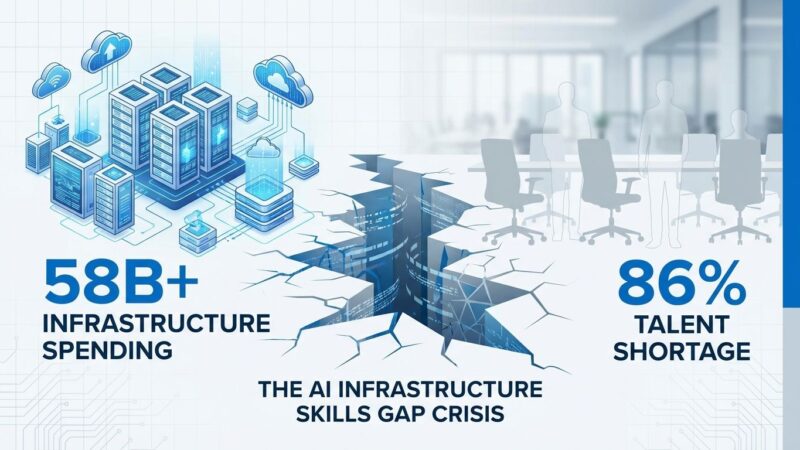 58B+
INFRASTRUCTURE SPENDING

86%
TALENT SHORTAGE

THE AI INFRASTRUCTURE SKILLS GAP CRISIS